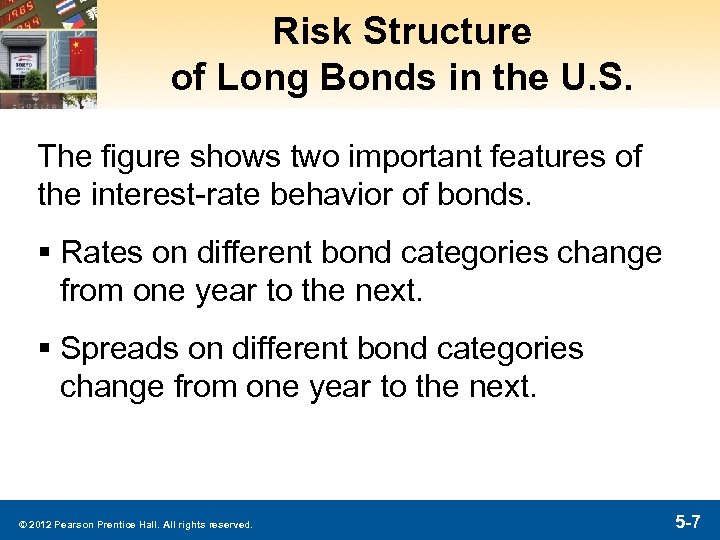 Risk Structure of Long Bonds in the U.S.

The figure shows two important features of the interest-rate behavior of bonds.

▪ Rates on different bond categories change from one year to the next.

▪ Spreads on different bond categories change from one year to the next.

© 2012 Pearson Prentice Hall. All rights reserved.

5-7